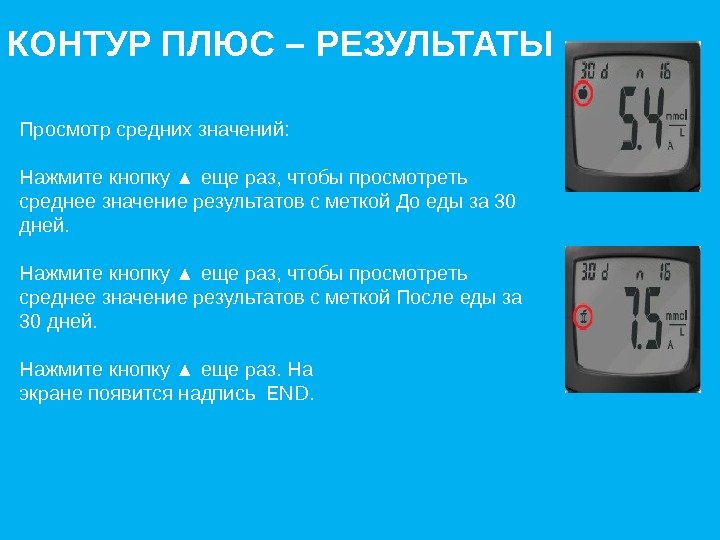 КОНТУР ПЛЮС – РЕЗУЛЬТАТЫ

Просмотр средних значений:

Нажмите кнопку ▲ еще раз, чтобы просмотреть среднее значение результатов с меткой До еды за 30 дней.

Нажмите кнопку ▲ еще раз, чтобы просмотреть среднее значение результатов с меткой После еды за 30 дней.

Нажмите кнопку ▲ еще раз. На экране появится надпись END.

30 d n 16
5.4 mmol/L
A

30 d n 16
7.5 mmol/L
A